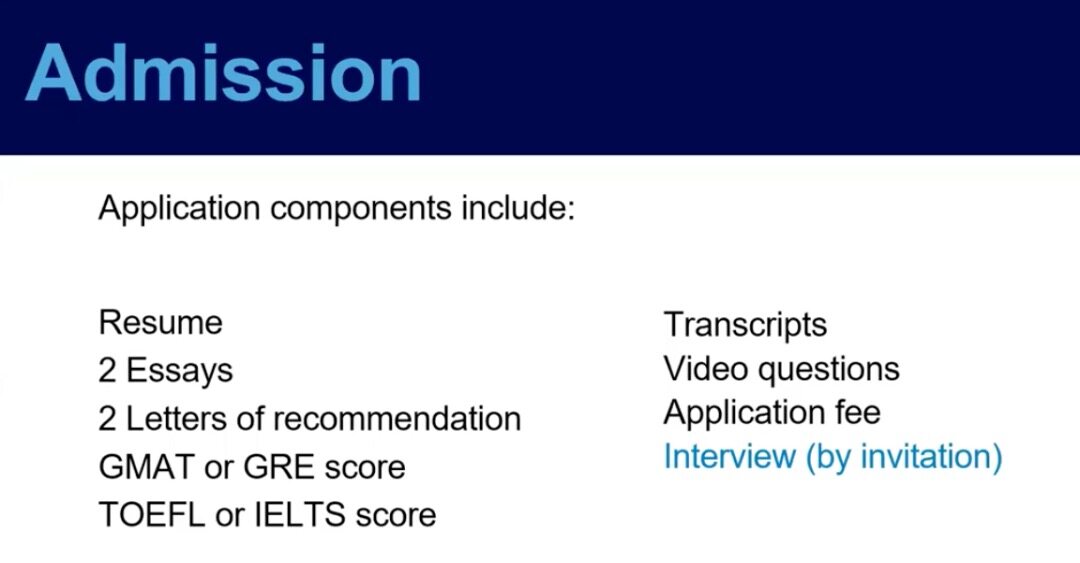 Admission

Application components include:

Resume
2 Essays
2 Letters of recommendation
GMAT or GRE score
TOEFL or IELTS score

Transcripts
Video questions
Application fee
Interview (by invitation)